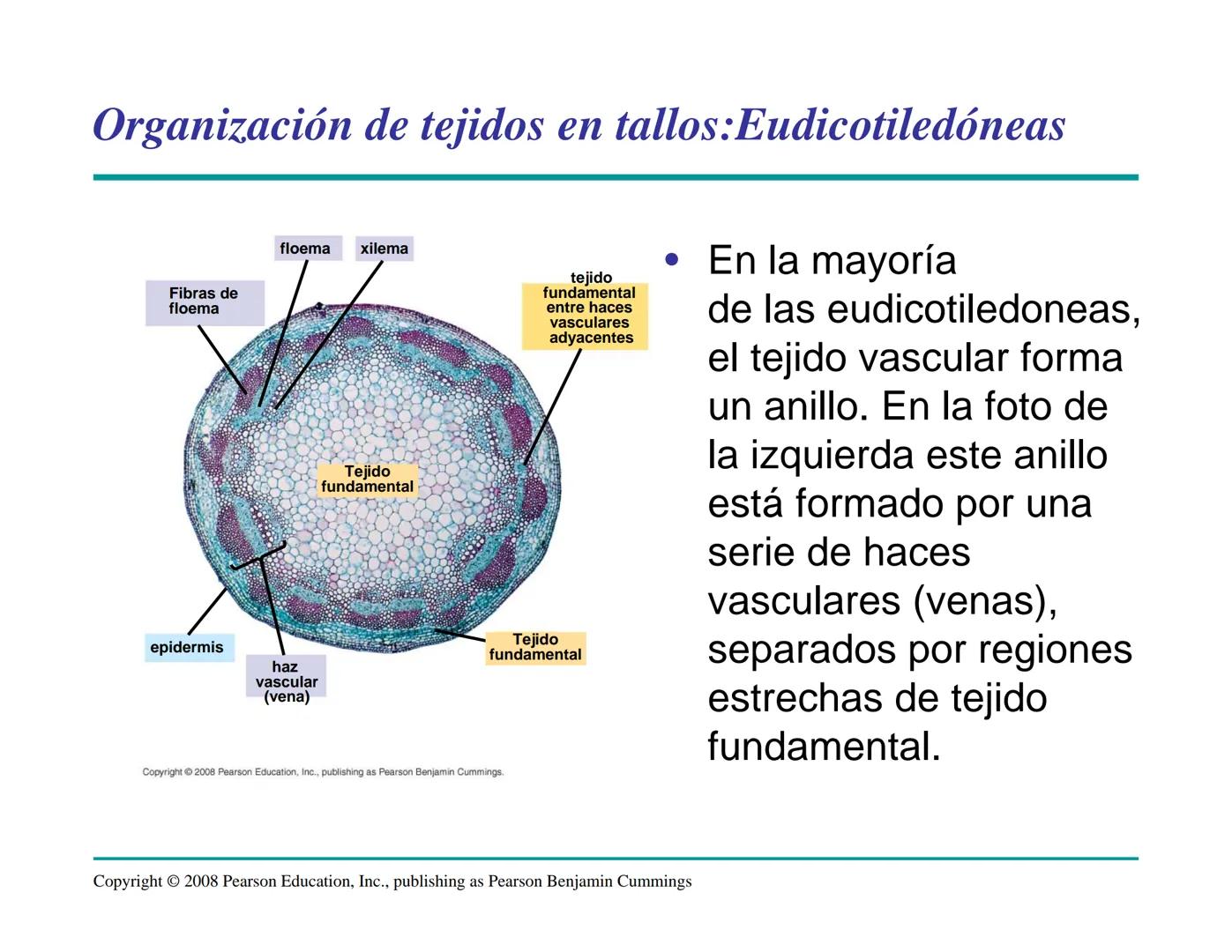 Organización de tejidos en tallos:Eudicotiledóneas

floema

xilema

Fibras de floema

tejido fundamental entre haces vasculares adyacentes

Tejido fundamental

epidermis

haz vascular (vena)

Tejido fundamental

Copyright © 2008 Pearson Education, Inc., publishing as Pearson Benjamin Cummings.

• En la mayoría de las eudicotiledoneas, el tejido vascular forma un anillo. En la foto de la izquierda este anillo está formado por una serie de haces vasculares (venas), separados por regiones estrechas de tejido fundamental.

Copyright © 2008 Pearson Education, Inc., publishing as Pearson Benjamin Cummings